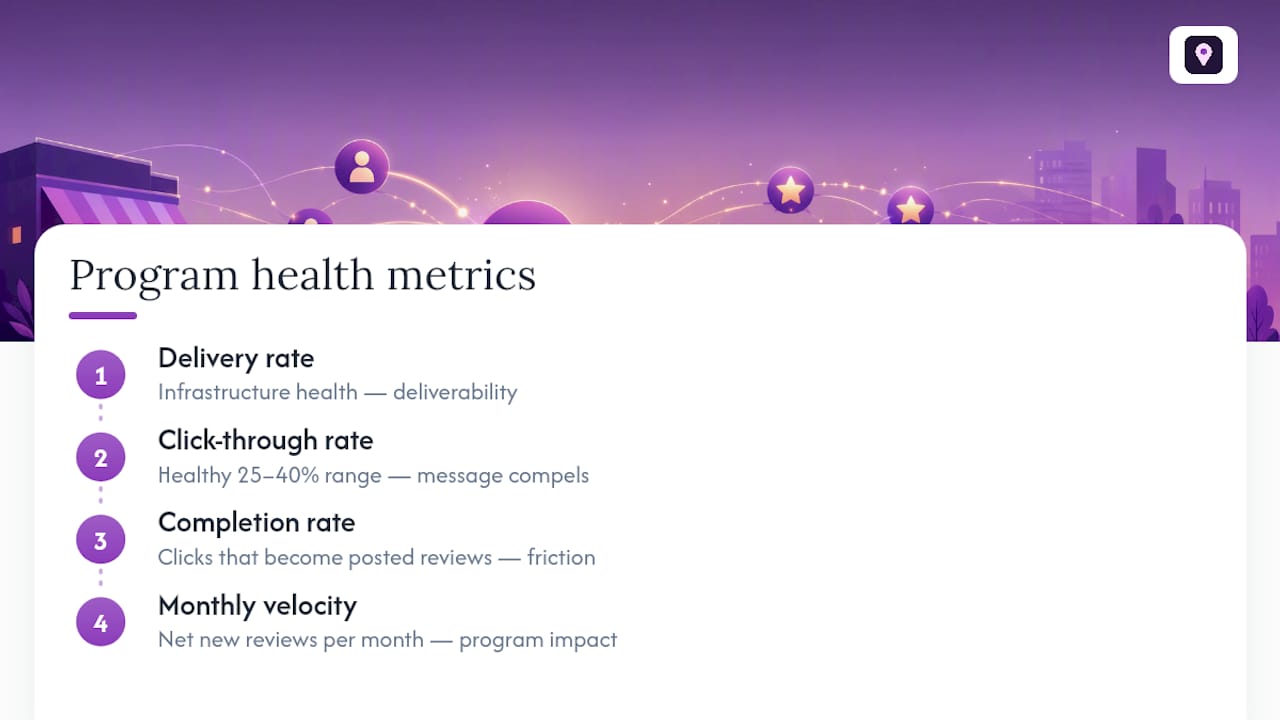 Program health metrics

1
Delivery rate
Infrastructure health — deliverability

2
Click-through rate
Healthy 25–40% range — message compels

3
Completion rate
Clicks that become posted reviews — friction

4
Monthly velocity
Net new reviews per month — program impact